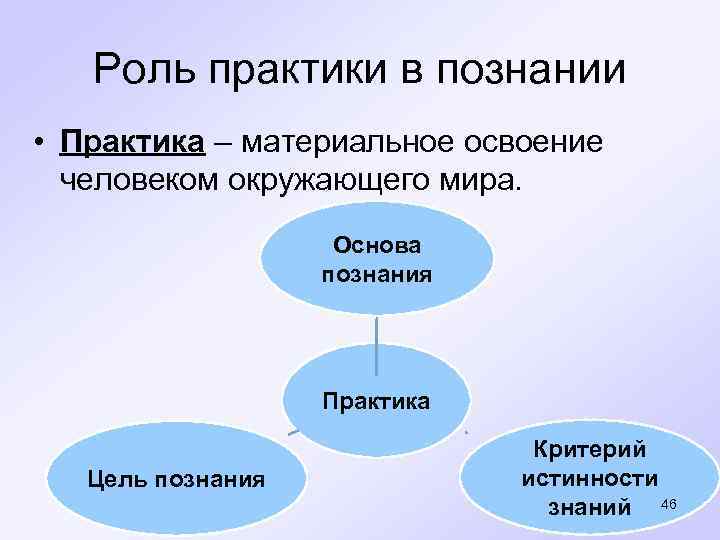 Роль практики в познании

• Практика – материальное освоение человеком окружающего мира.

Основа познания

Практика

Цель познания

Критерий истинности знаний

46